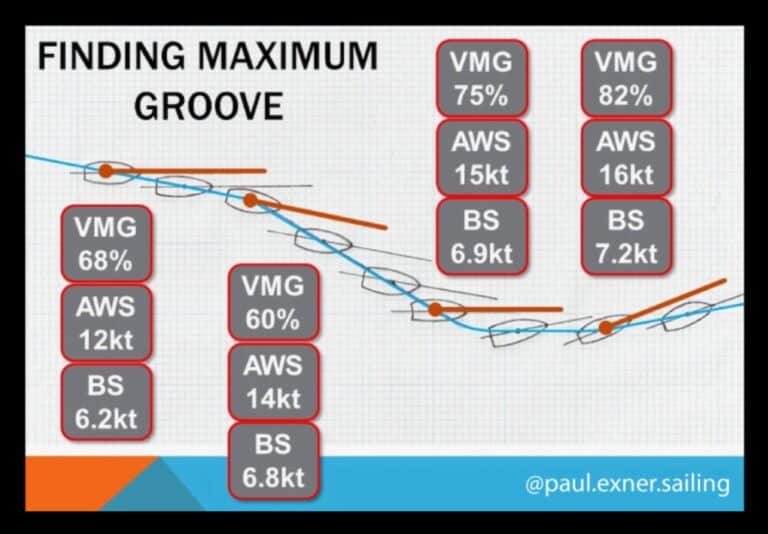 FINDING MAXIMUM GROOVE

VMG 68%
AWS 12kt
BS 6.2kt

VMG 60%
AWS 14kt
BS 6.8kt

VMG 75%
AWS 15kt
BS 6.9kt

VMG 82%
AWS 16kt
BS 7.2kt

@paul.exner.sailing